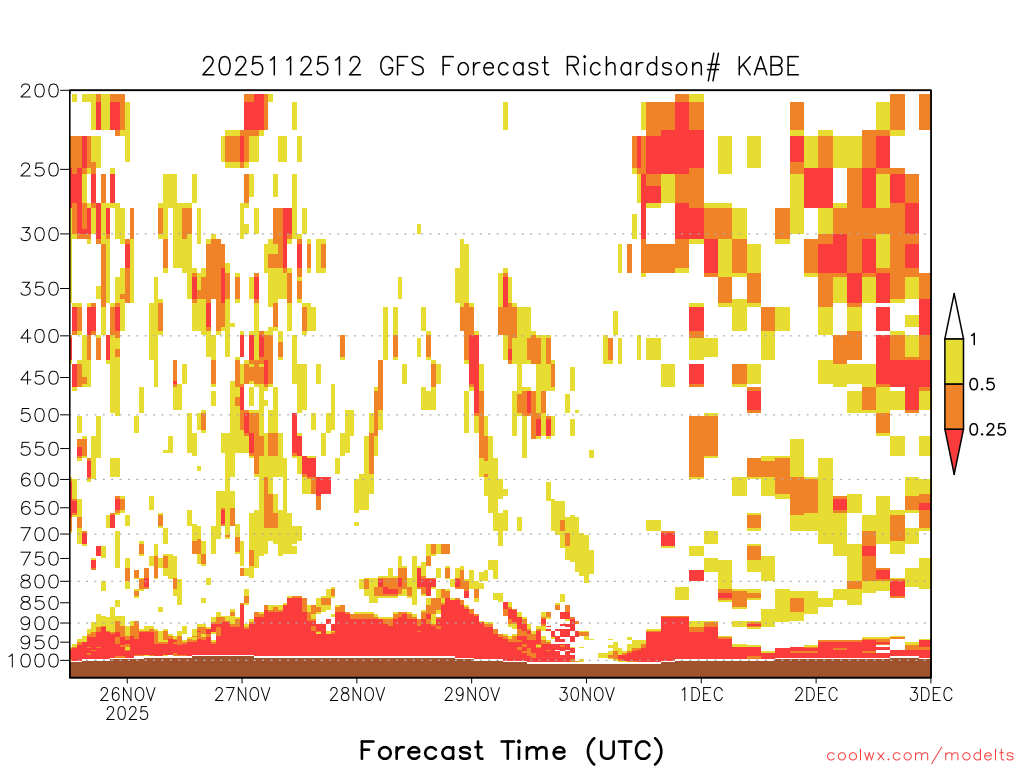 2025112512 GFS Forecast Richardson# KABE

200
250
300
350
400
450
500
550
600
650
700
750
800
850
900
950
1000

1
0.5
0.25

26NOV
2025
27NOV
28NOV
29NOV
30NOV
1DEC
2DEC
3DEC

Forecast Time (UTC)

coolwx.com/modelts